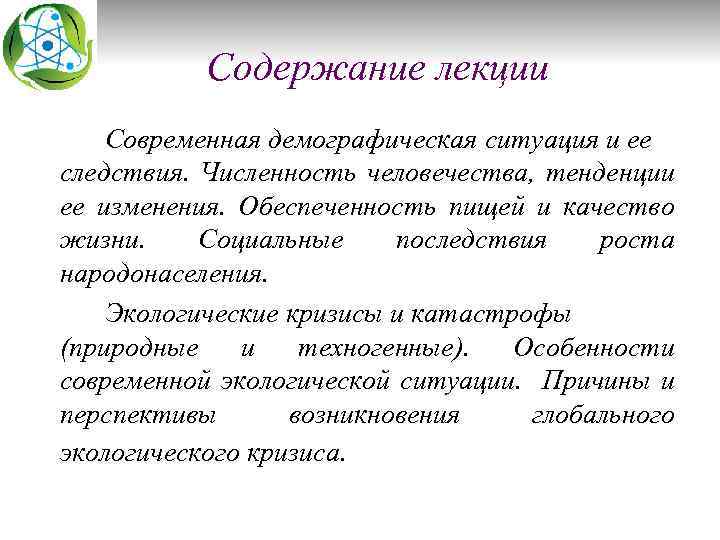 Содержание лекции

Современная демографическая ситуация и ее следствия. Численность человечества, тенденции ее изменения. Обеспеченность пищей и качество жизни. Социальные последствия роста народонаселения.

Экологические кризисы и катастрофы (природные и техногенные). Особенности современной экологической ситуации. Причины и перспективы возникновения глобального экологического кризиса.